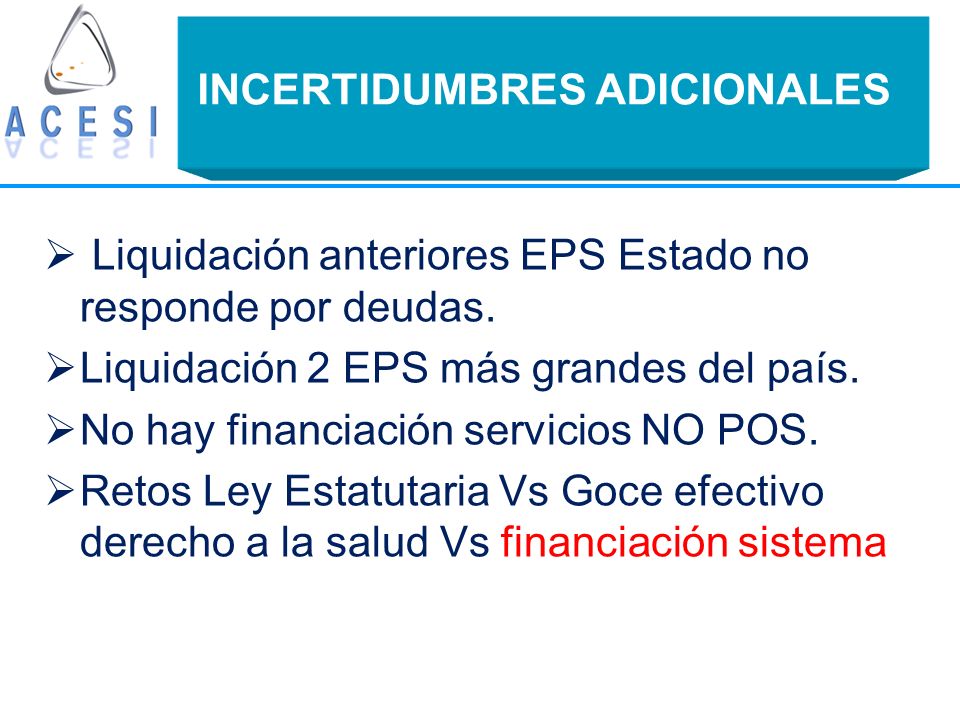 ACESI

INCERTIDUMBRES ADICIONALES

➢ Liquidación anteriores EPS Estado no responde por deudas.

➢ Liquidación 2 EPS más grandes del país.

➢ No hay financiación servicios NO POS.

➢ Retos Ley Estatutaria Vs Goce efectivo derecho a la salud Vs financiación sistema